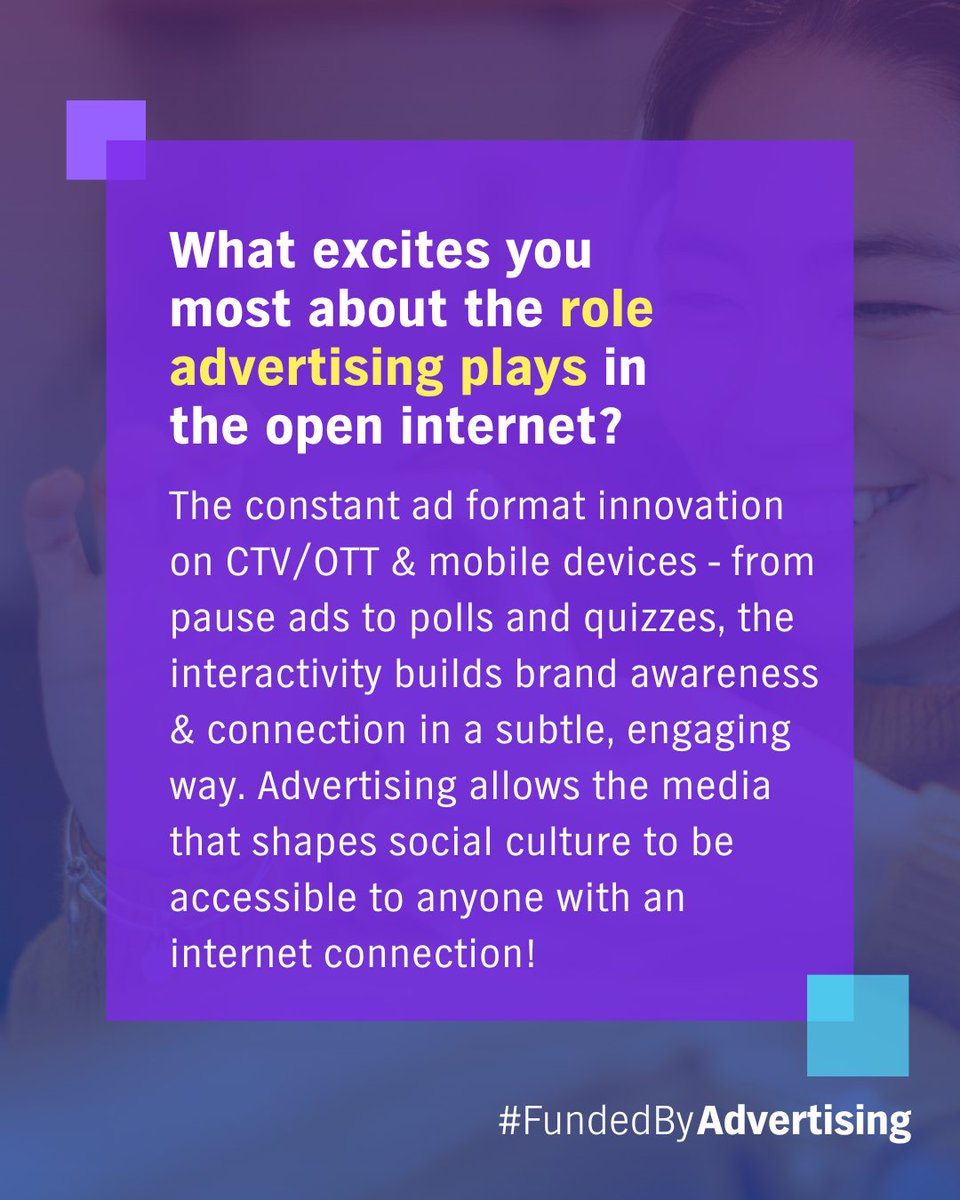 What excites you most about the role advertising plays in the open internet?

The constant ad format innovation on CTV/OTT & mobile devices - from pause ads to polls and quizzes, the interactivity builds brand awareness & connection in a subtle, engaging way. Advertising allows the media that shapes social culture to be accessible to anyone with an internet connection!

#FundedByAdvertising